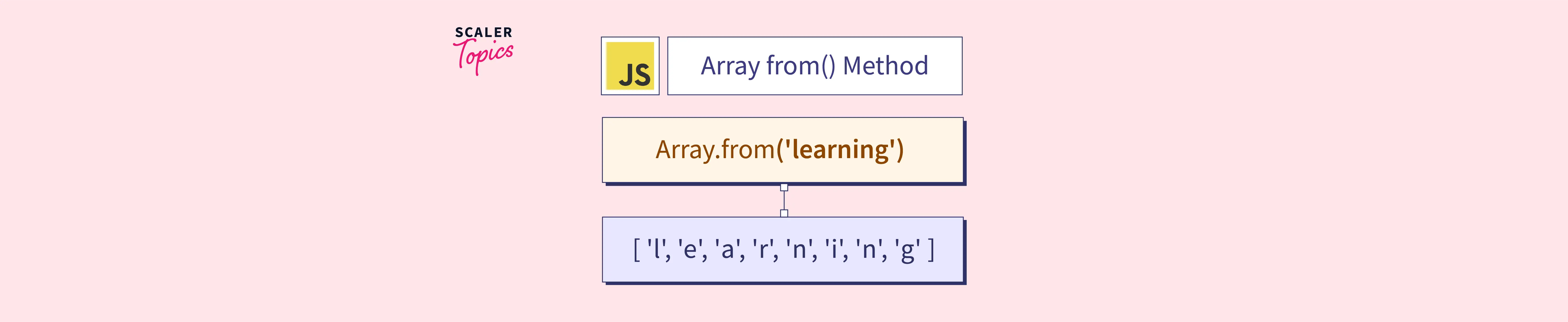 SCALER Topics

JS

Array from() Method

Array.from('learning')

[ 'l', 'e', 'a', 'r', 'n', 'i', 'n', 'g' ]